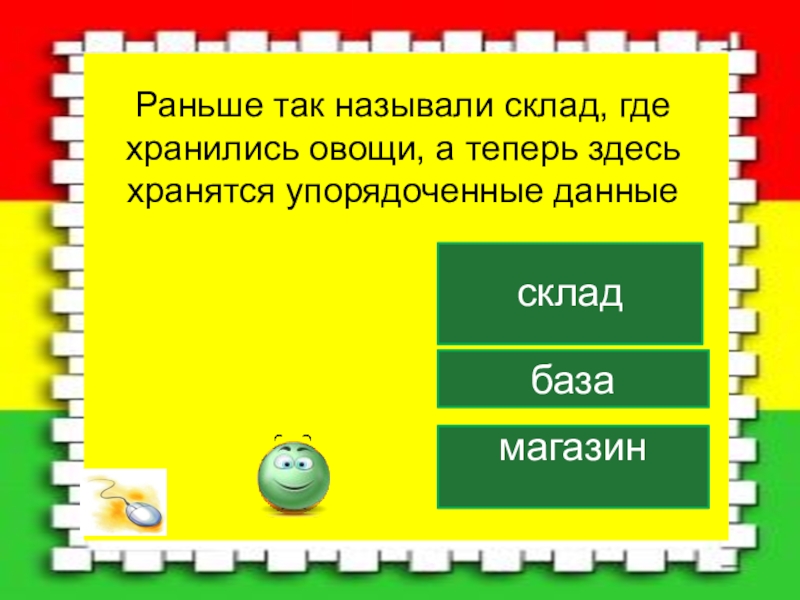 Раньше так называли склад, где хранились овощи, а теперь здесь хранятся упорядоченные данные

склад

база

магазин